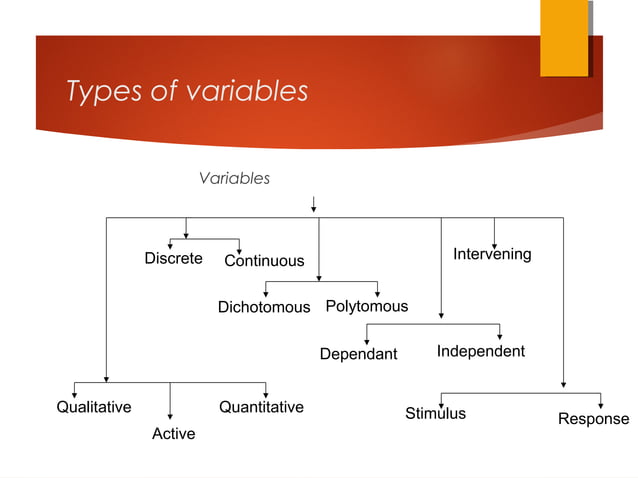 Types of variables

Variables

Discrete
Continuous
Intervening
Dichotomous
Polytomous
Dependant
Independent
Qualitative
Active
Quantitative
Stimulus
Response